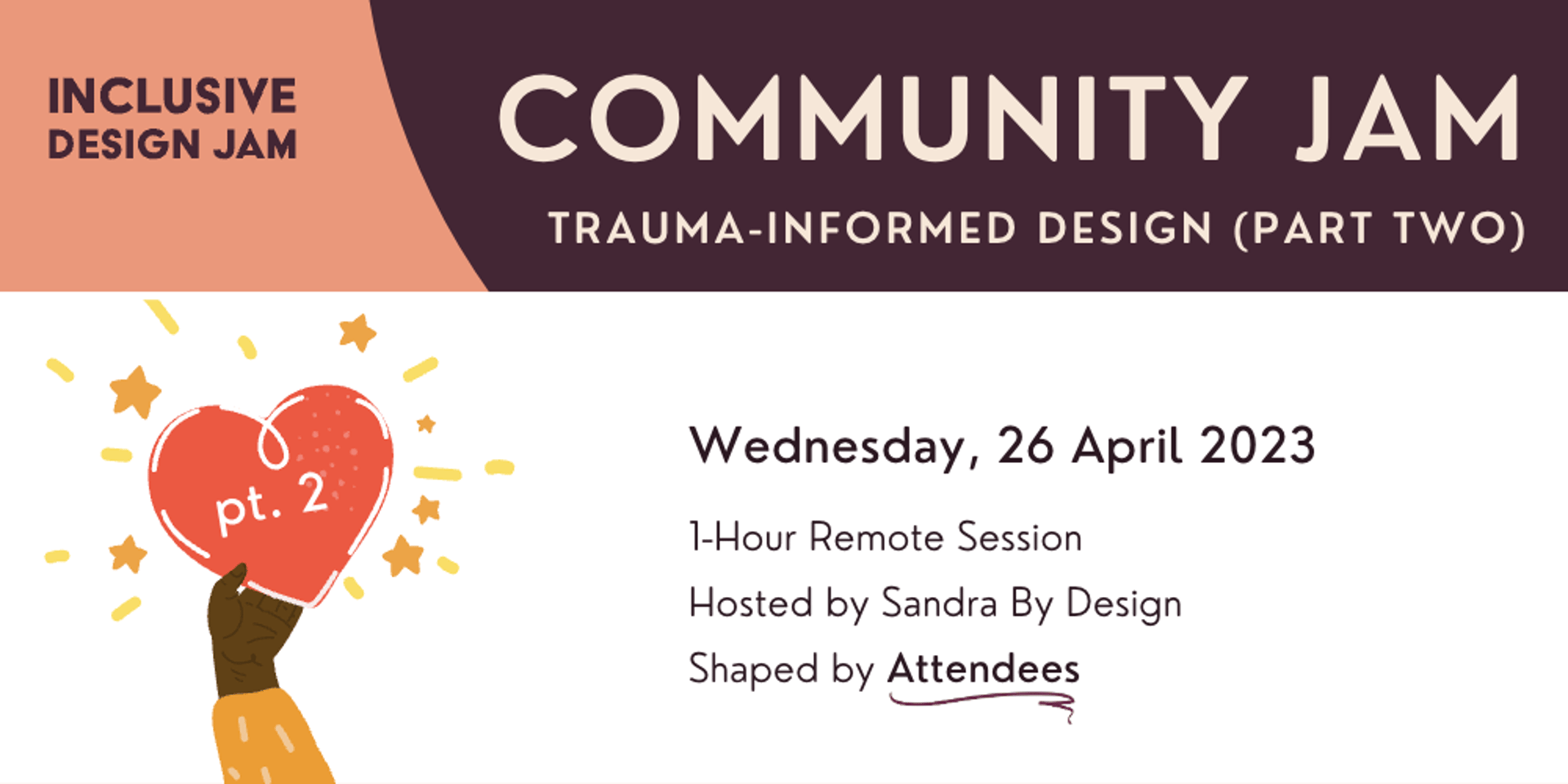 INCLUSIVE DESIGN JAM

COMMUNITY JAM

TRAUMA-INFORMED DESIGN (PART TWO)

pt. 2

Wednesday, 26 April 2023

1-Hour Remote Session

Hosted by Sandra By Design

Shaped by Attendees